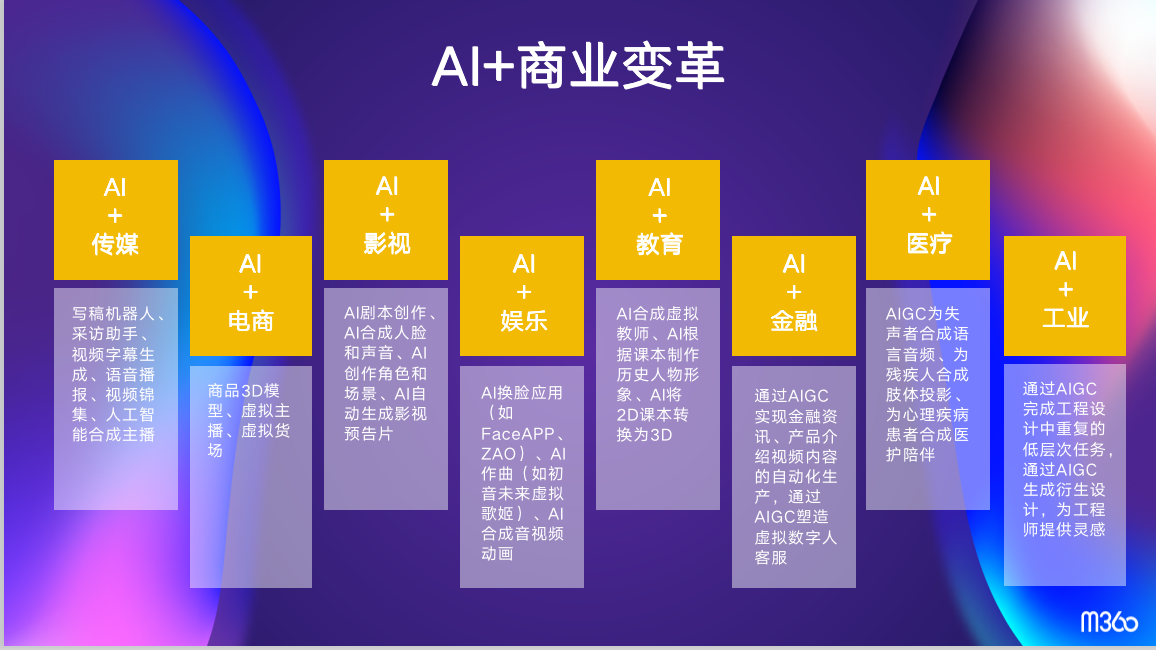 AI+商业变革

AI
+
传媒

写稿机器人、采访助手、视频字幕生成、语音播报、视频锦集、人工智能合成主播

AI
+
电商

商品3D模型、虚拟主播、虚拟货场

AI
+
影视

AI剧本创作、AI合成人脸和声音、AI创作角色和场景、AI自动生成影视预告片

AI
+
娱乐

AI换脸应用（如FaceAPP、ZAO）、AI作曲（如初音未来虚拟歌姬）、AI合成音视频动画

AI
+
教育

AI合成虚拟教师、AI根据课本制作历史人物形象、AI将2D课本转换为3D

AI
+
金融

通过AIGC实现金融资讯、产品介绍视频内容的自动化生产，通过AIGC塑造虚拟数字人客服

AI
+
医疗

AIGC为失声者合成语言音频、为残疾人合成肢体投影、为心理疾病患者合成医护陪伴

AI
+
工业

通过AIGC完成工程设计中重复的低层次任务，通过AIGC生成衍生设计，为工程师提供灵感

M360